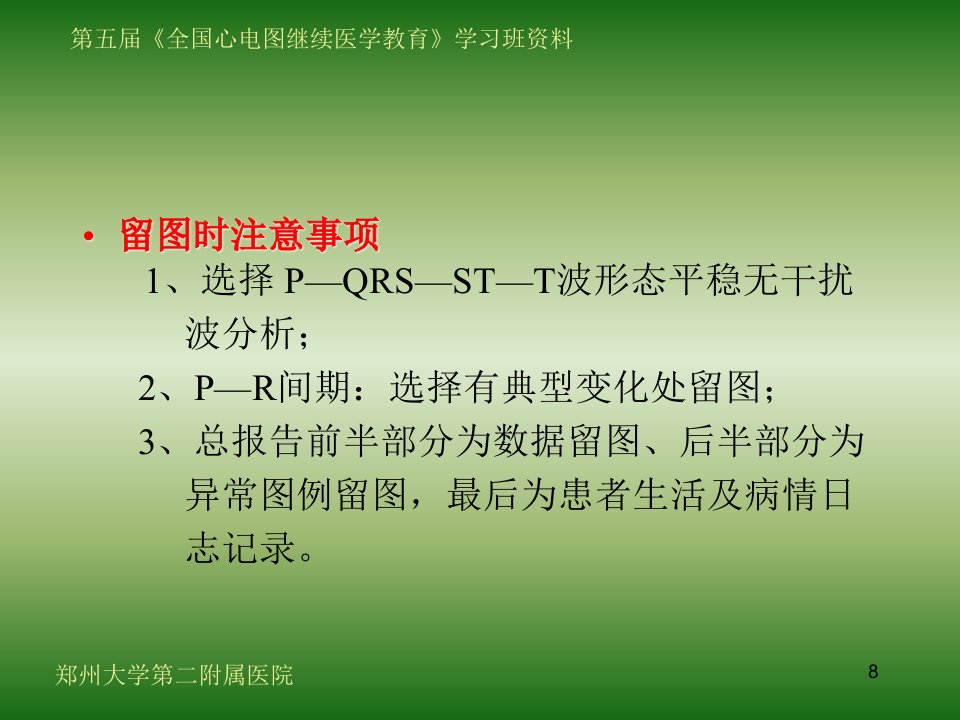 第五届《全国心电图继续医学教育》学习班资料

• 留图时注意事项

1、选择 P—QRS—ST—T波形态平稳无干扰波分析；

2、P—R间期：选择有典型变化处留图；

3、总报告前半部分为数据留图、后半部分为异常图例留图，最后为患者生活及病情日志记录。

郑州大学第二附属医院

8